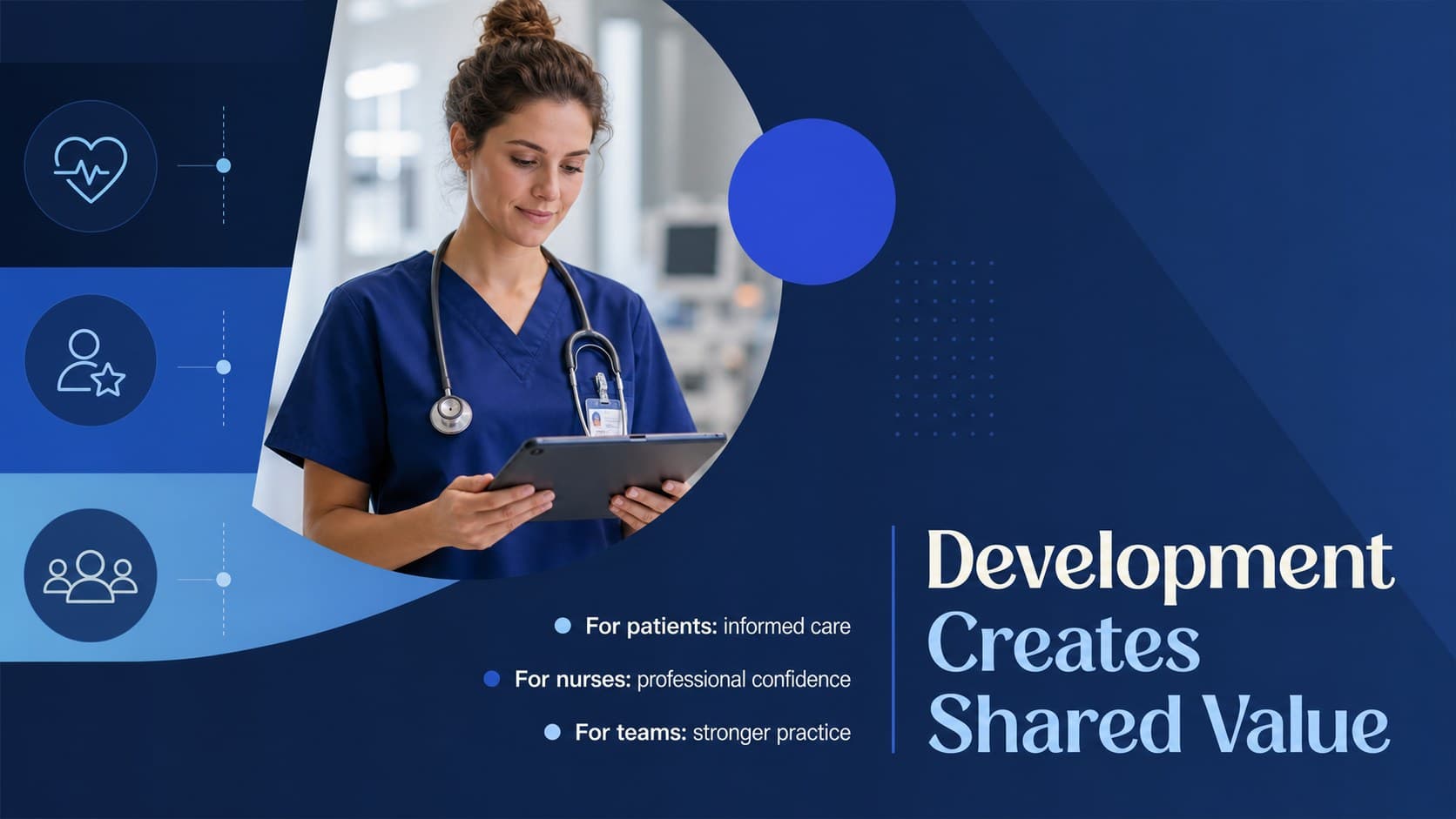 • For patients: informed care

• For nurses: professional confidence

• For teams: stronger practice

Development Creates Shared Value